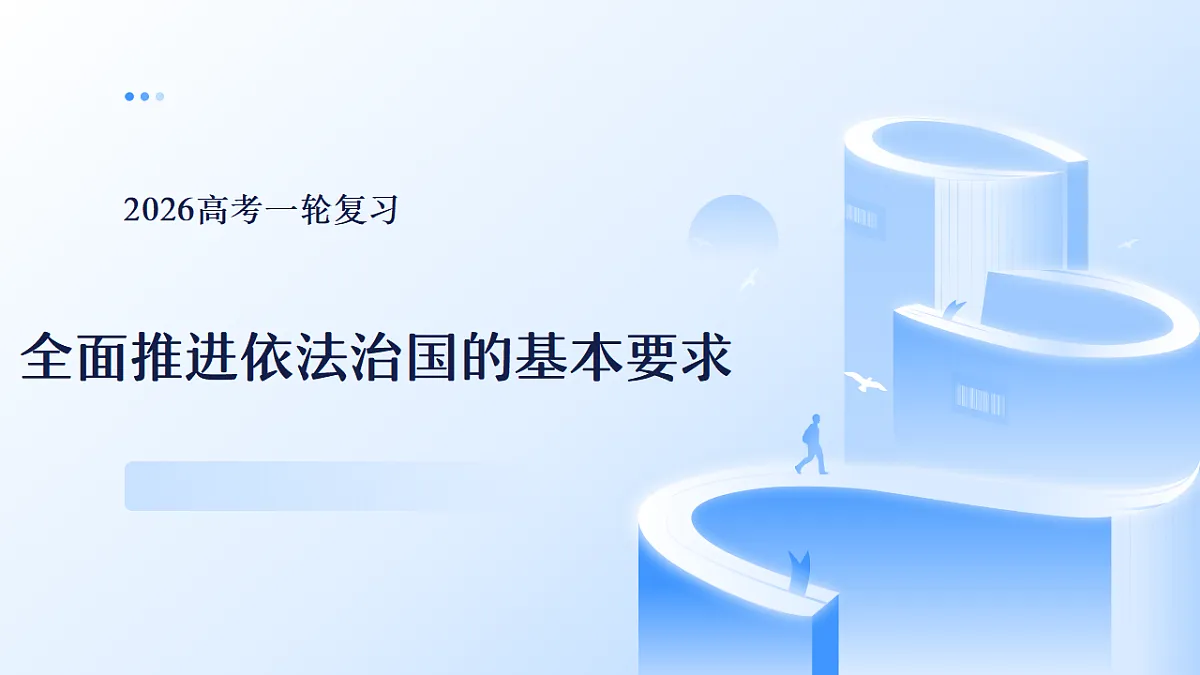 2026高考一轮复习

全面推进依法治国的基本要求